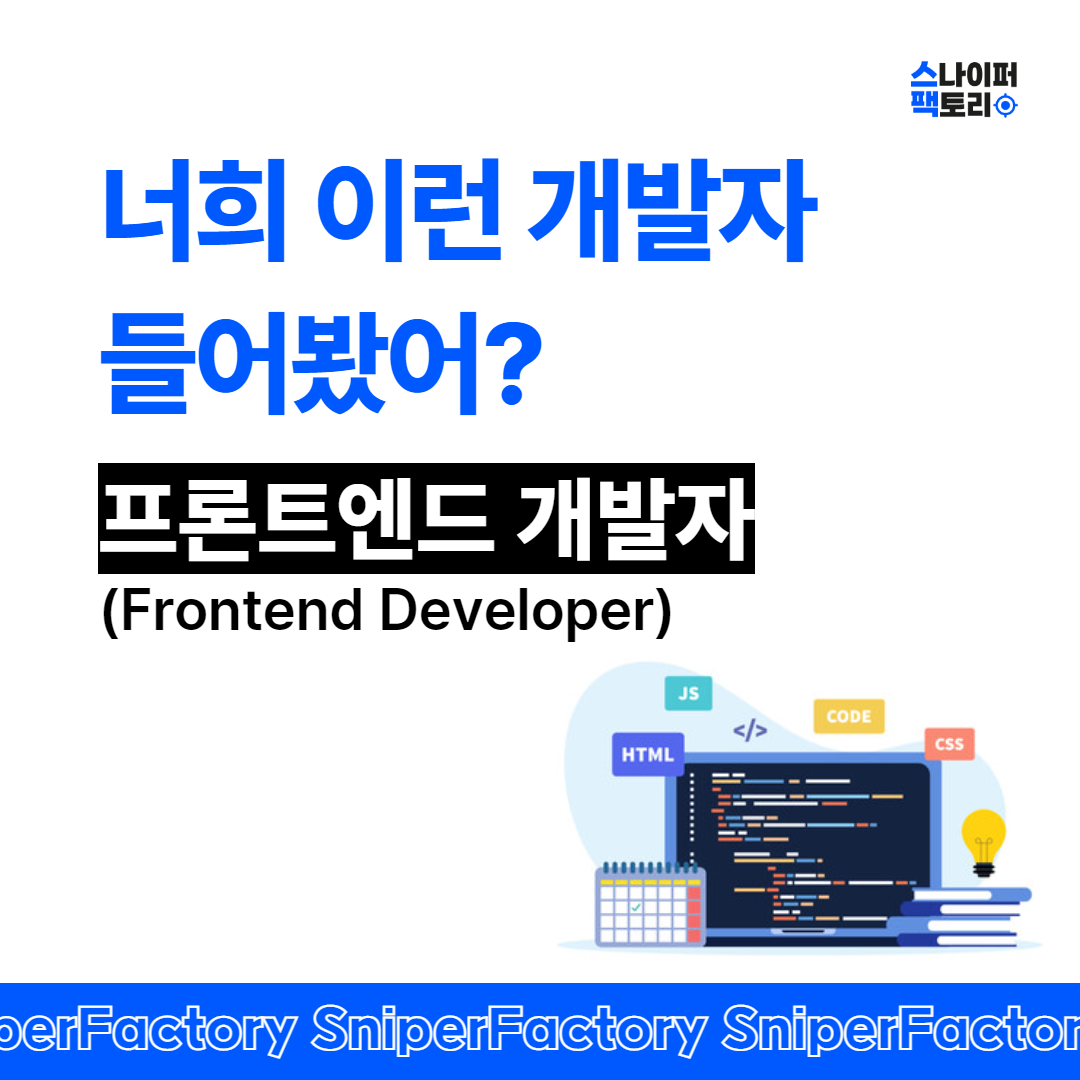 스나이퍼
팩토리

너희 이런 개발자
들어봤어?

프론트엔드 개발자
(Frontend Developer)

JS
</>
CODE
HTML
CSS

perFactory SniperFactory SniperFactor